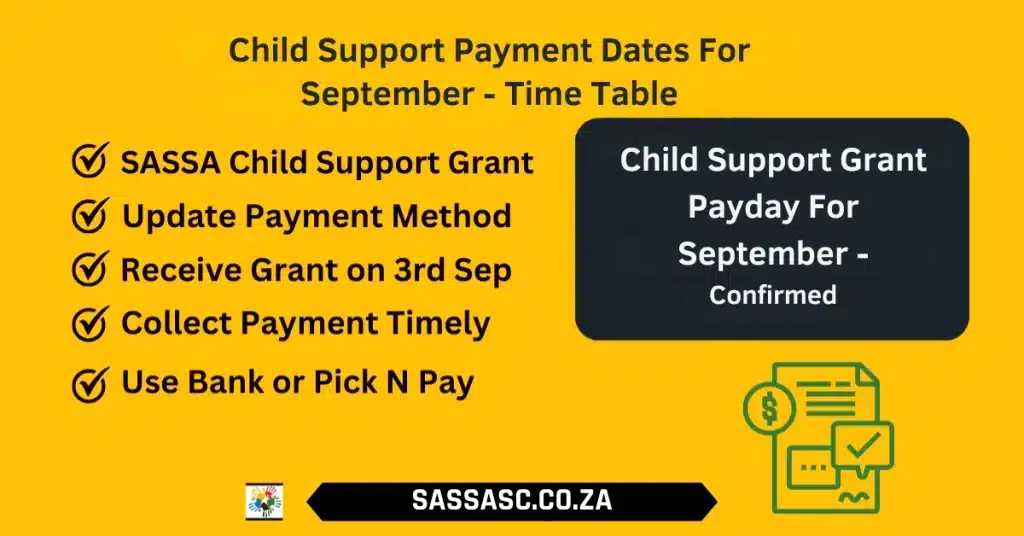 Child Support Payment Dates For September - Time Table

SASSA Child Support Grant

Update Payment Method

Receive Grant on 3rd Sep

Collect Payment Timely

Use Bank or Pick N Pay

Child Support Grant Payday For September - Confirmed

$

SASSASC.CO.ZA